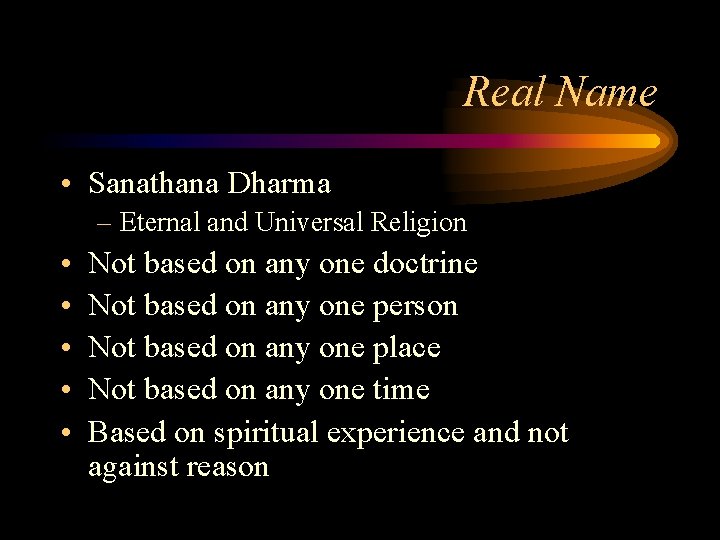 Real Name

• Sanathana Dharma
– Eternal and Universal Religion
• Not based on any one doctrine
• Not based on any one person
• Not based on any one place
• Not based on any one time
• Based on spiritual experience and not against reason